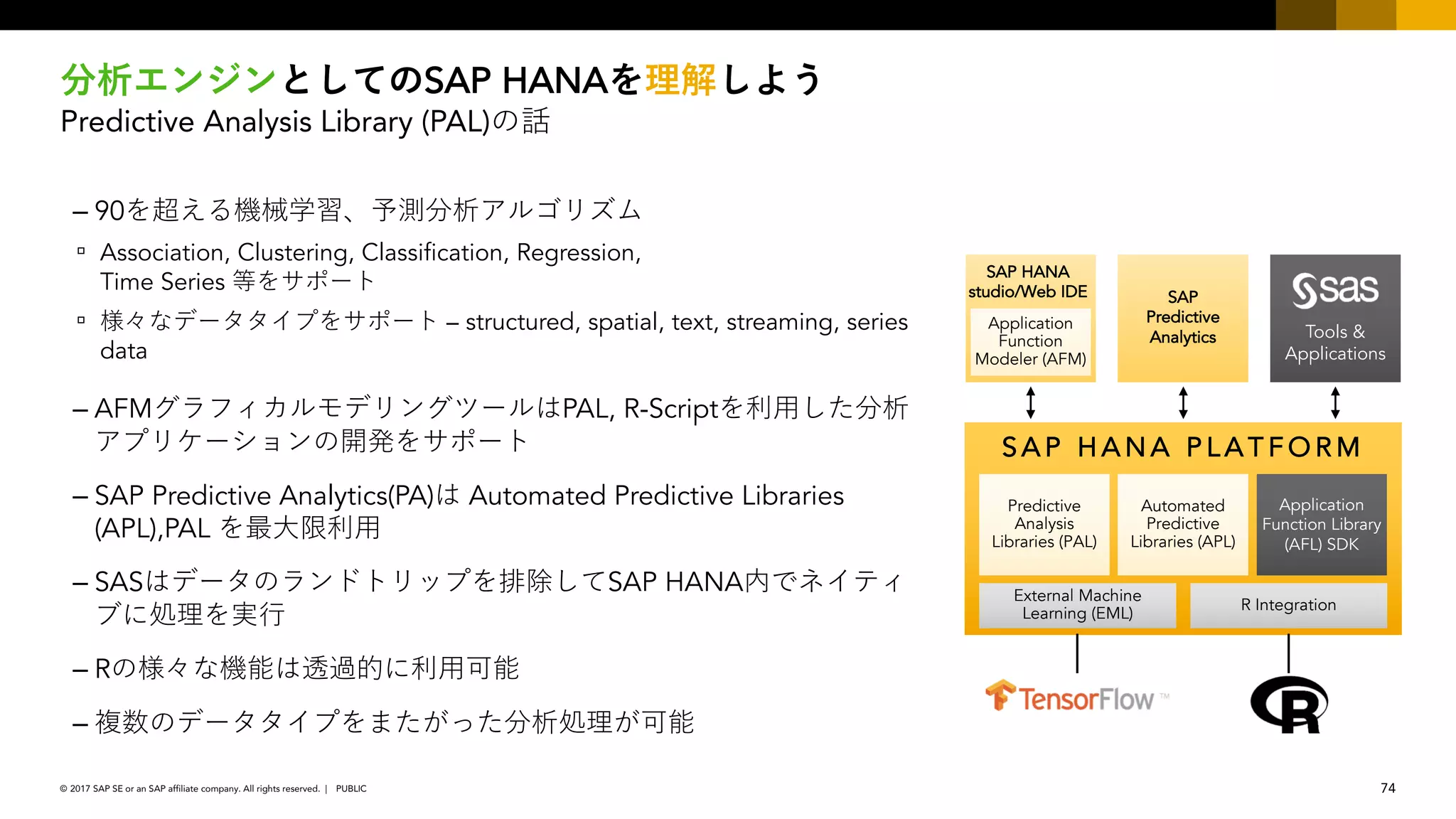 分析エンジンとしてのSAP HANAを理解しよう
Predictive Analysis Library (PAL)の話

– 90を超える機械学習、予測分析アルゴリズム
▫ Association, Clustering, Classification, Regression, Time Series 等をサポート
▫ 様々なデータタイプをサポート – structured, spatial, text, streaming, series data

– AFMグラフィカルモデリングツールはPAL, R-Scriptを利用した分析アプリケーションの開発をサポート

– SAP Predictive Analytics(PA)は Automated Predictive Libraries (APL),PAL を最大限利用

– SASはデータのランドトリップを排除してSAP HANA内でネイティブに処理を実行

– Rの様々な機能は透過的に利用可能

– 複数のデータタイプをまたがった分析処理が可能

SAP HANA studio/Web IDE
Application Function Modeler (AFM)

SAP Predictive Analytics

sas
Tools & Applications

SAP HANA PLATFORM

Predictive Analysis Libraries (PAL)

Automated Predictive Libraries (APL)

Application Function Library (AFL) SDK

External Machine Learning (EML)

R Integration

TensorFlow™

R

© 2017 SAP SE or an SAP affiliate company. All rights reserved. | PUBLIC

74